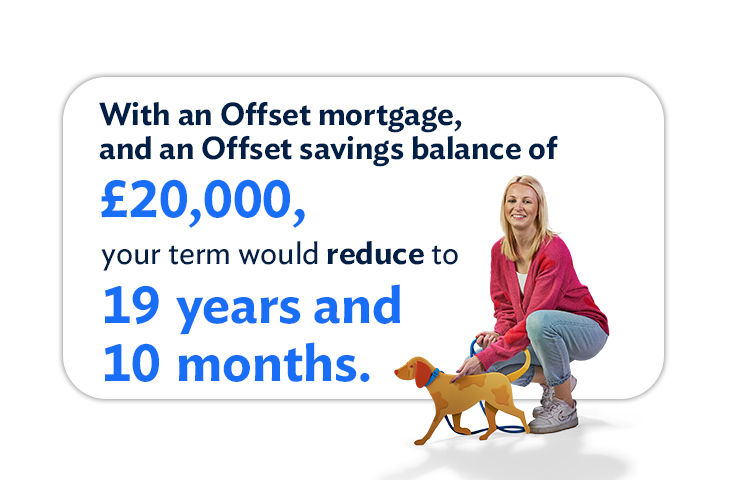 With an Offset mortgage, and an Offset savings balance of

£20,000,

your term would reduce to

19 years and 10 months.